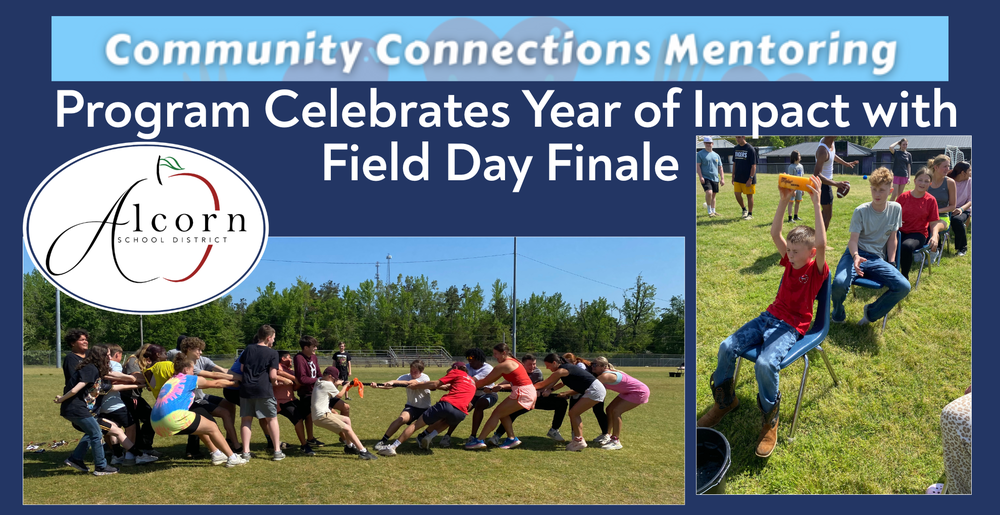 Community Connections Mentoring
Program Celebrates Year of Impact with Field Day Finale

Alcorn
SCHOOL DISTRICT